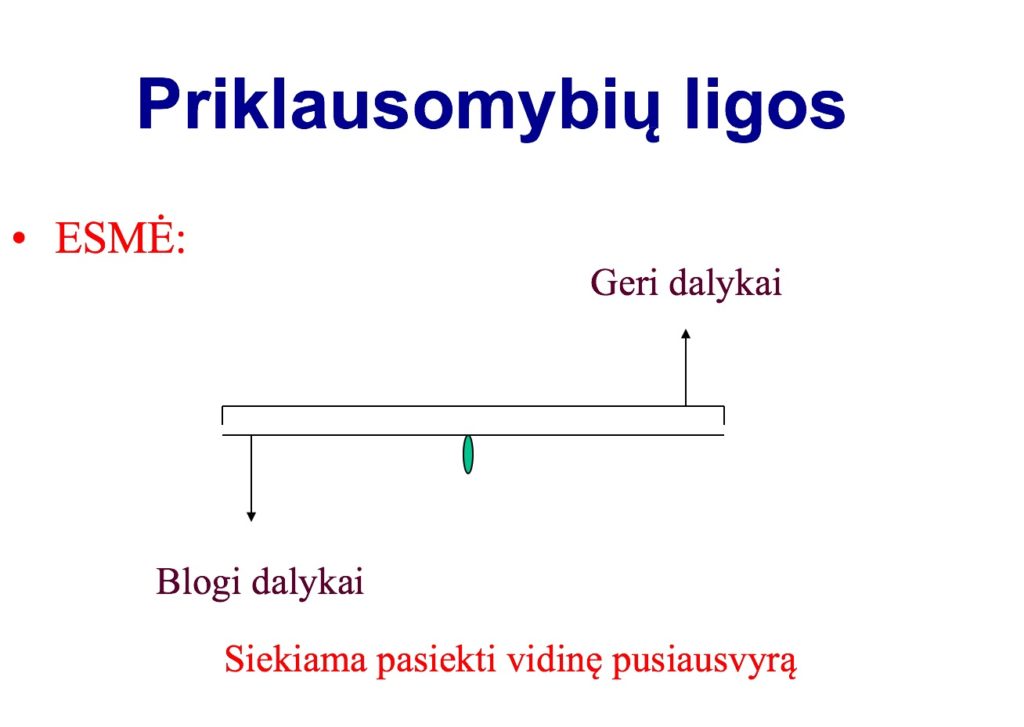 Priklausomybių ligos

• ESMĖ:

Geri dalykai

Blogi dalykai

Siekiama pasiekti vidinę pusiausvyrą